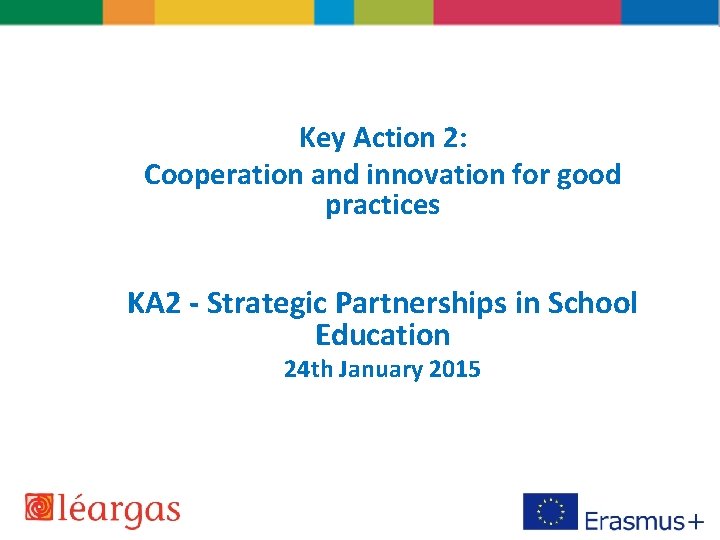 Key Action 2:
Cooperation and innovation for good practices

KA2 - Strategic Partnerships in School Education
24th January 2015

léargas

Erasmus+